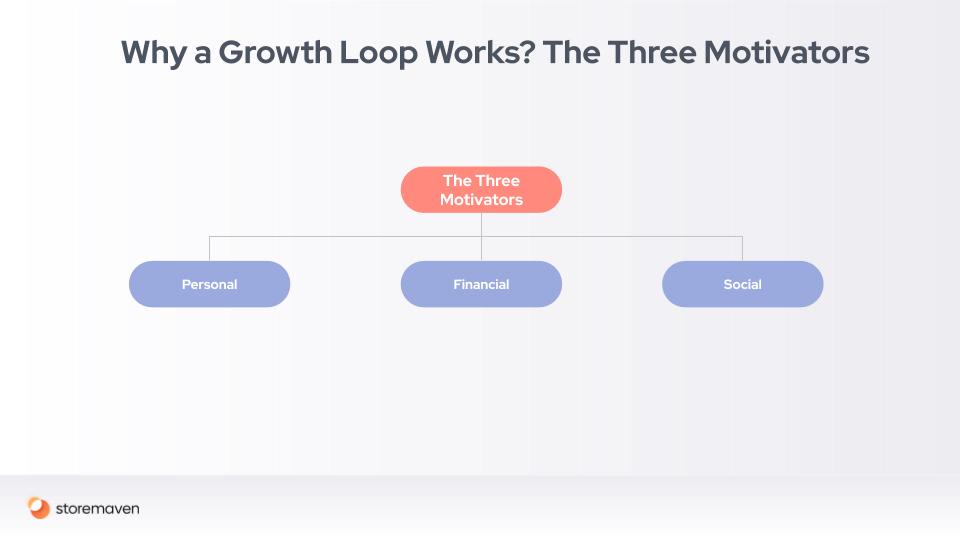 Why a Growth Loop Works? The Three Motivators

The Three Motivators

Personal

Financial

Social

storemaven